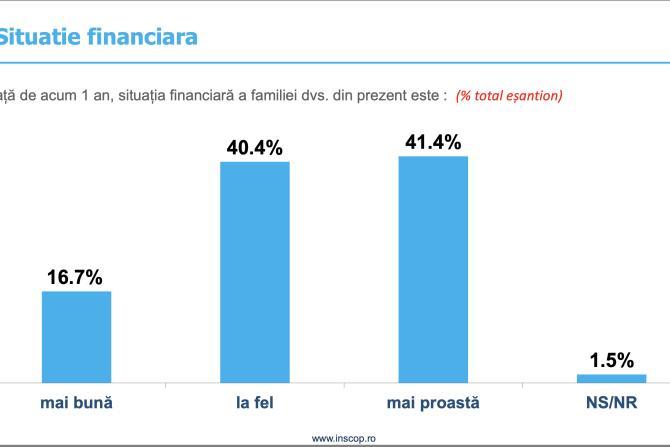 Situatie financiara

ață de acum 1 an, situația financiară a familiei dvs. din prezent este : (% total eșantion)

16.7%
40.4%
41.4%
1.5%

mai bună
la fel
mai proastă
NS/NR

www.inscop.ro